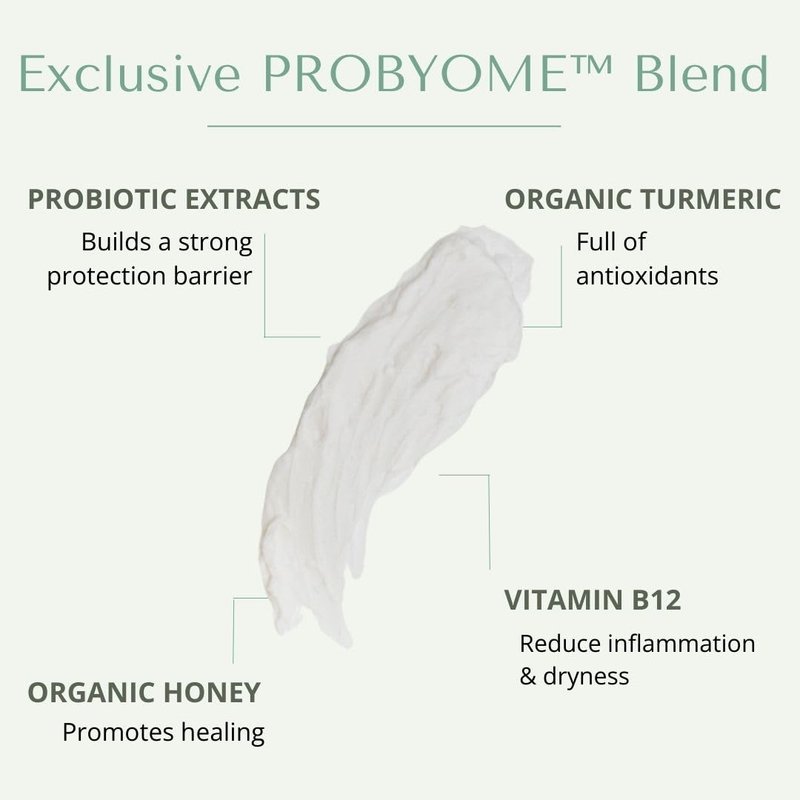 Exclusive PROBYOME™ Blend

PROBIOTIC EXTRACTS
Builds a strong protection barrier

ORGANIC TURMERIC
Full of antioxidants

VITAMIN B12
Reduce inflammation & dryness

ORGANIC HONEY
Promotes healing